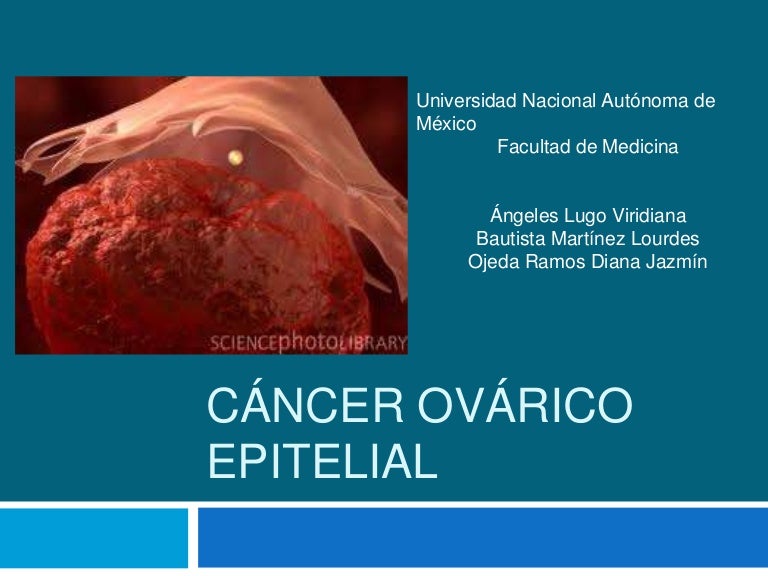 SCIENCEphotoLIBRARY

Universidad Nacional Autónoma de México
Facultad de Medicina

Ángeles Lugo Viridiana
Bautista Martínez Lourdes
Ojeda Ramos Diana Jazmín

CÁNCER OVÁRICO EPITELIAL